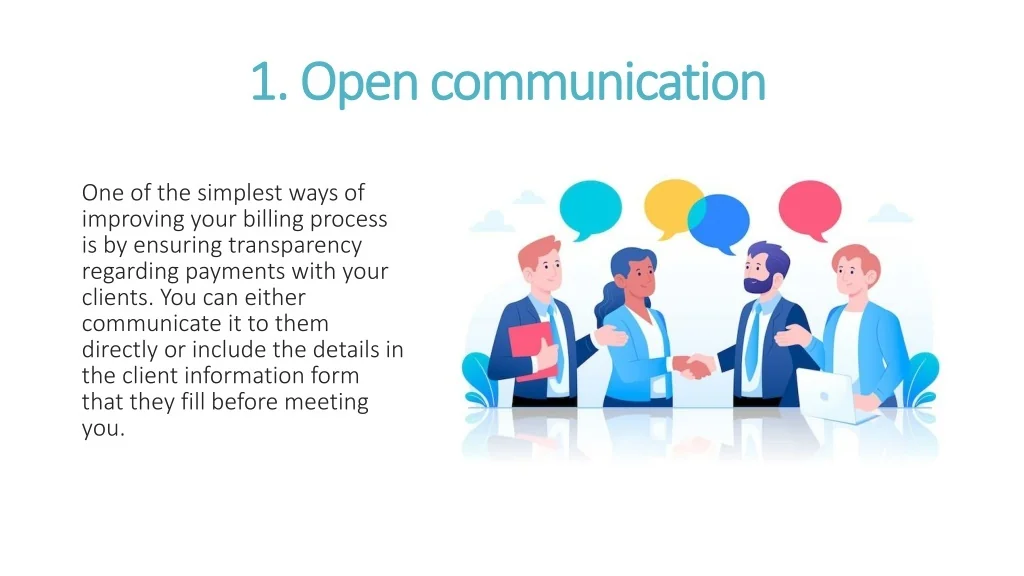 1. Open communication

One of the simplest ways of improving your billing process is by ensuring transparency regarding payments with your clients. You can either communicate it to them directly or include the details in the client information form that they fill before meeting you.